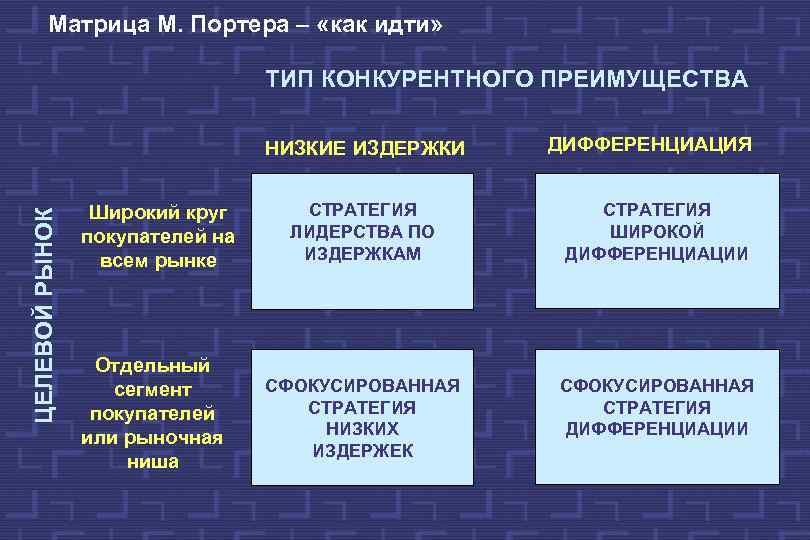 Матрица М. Портера – «как идти»

ТИП КОНКУРЕНТНОГО ПРЕИМУЩЕСТВА

ЦЕЛЕВОЙ РЫНОК

| | НИЗКИЕ ИЗДЕРЖКИ | ДИФФЕРЕНЦИАЦИЯ |
|---|---|---|
| Широкий круг покупателей на всем рынке | СТРАТЕГИЯ ЛИДЕРСТВА ПО ИЗДЕРЖКАМ | СТРАТЕГИЯ ШИРОКОЙ ДИФФЕРЕНЦИАЦИИ |
| Отдельный сегмент покупателей или рыночная ниша | СФОКУСИРОВАННАЯ СТРАТЕГИЯ НИЗКИХ ИЗДЕРЖЕК | СФОКУСИРОВАННАЯ СТРАТЕГИЯ ДИФФЕРЕНЦИАЦИИ |